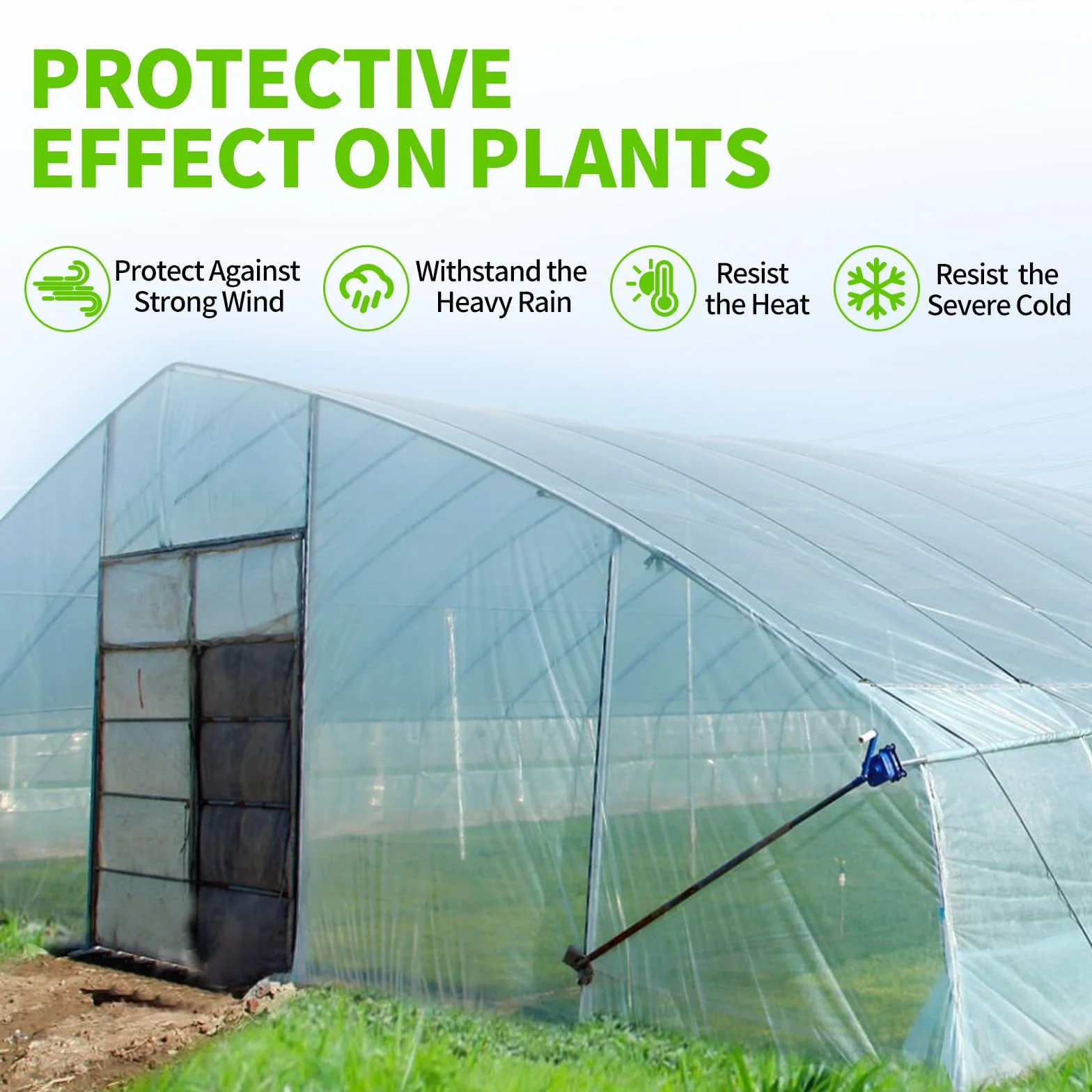 PROTECTIVE EFFECT ON PLANTS

Protect Against Strong Wind

Withstand the Heavy Rain

Resist the Heat

Resist the Severe Cold